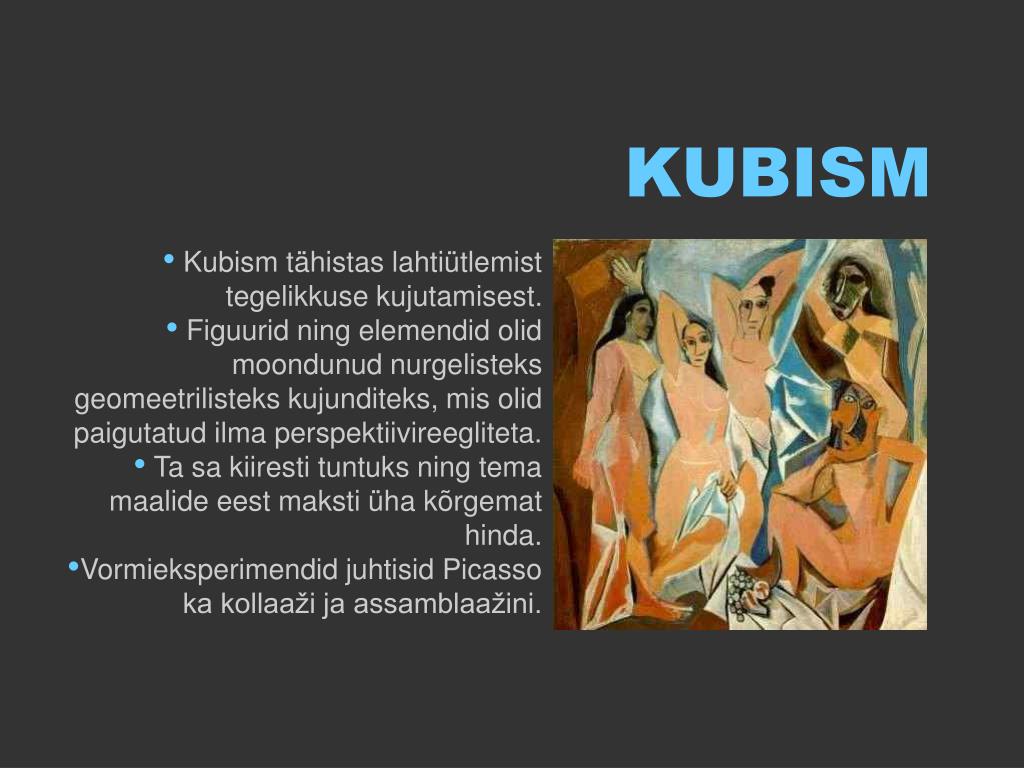 KUBISM

• Kubism tähistas lahtiütlemist tegelikkuse kujutamisest.
• Figuurid ning elemendid olid moondunud nurgelisteks geomeetrilisteks kujunditeks, mis olid paigutatud ilma perspektiivireegliteta.
• Ta sa kiiresti tuntuks ning tema maalide eest maksti üha kõrgemat hinda.
•Vormieksperimendid juhtisid Picasso ka kollaaži ja assamblaažini.